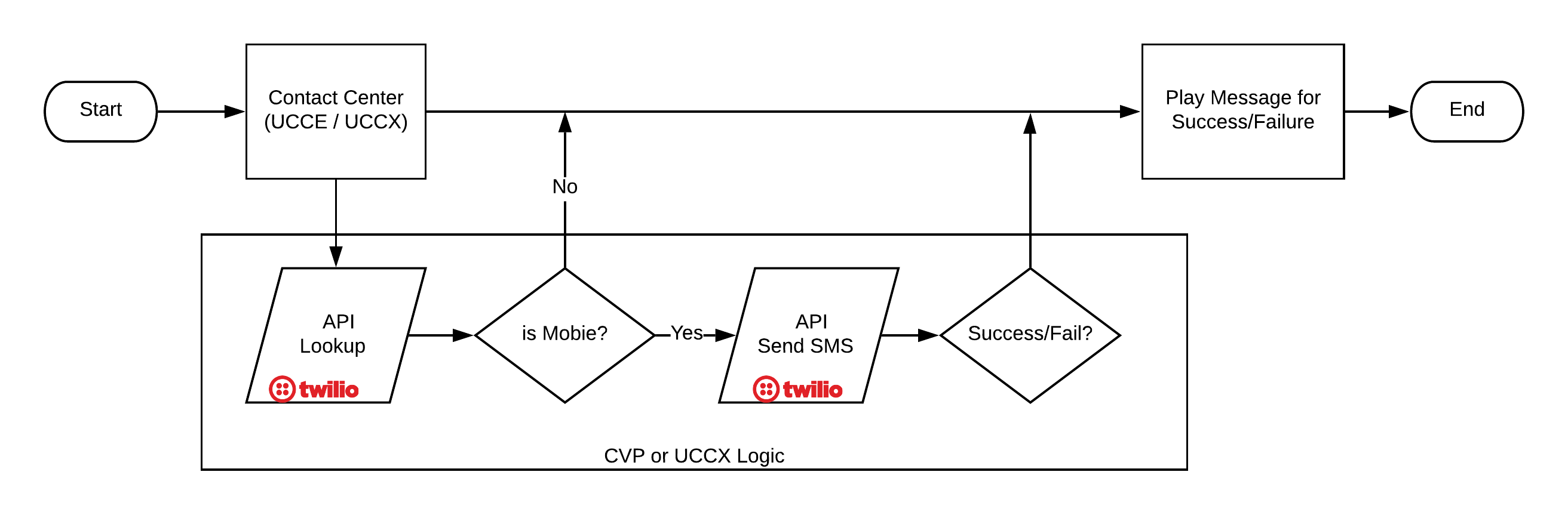 Start

Contact Center (UCCE / UCCX)

Play Message for Success/Failure

End

No

API Lookup

twilio

is Mobie?

Yes

API Send SMS

twilio

Success/Fail?

CVP or UCCX Logic